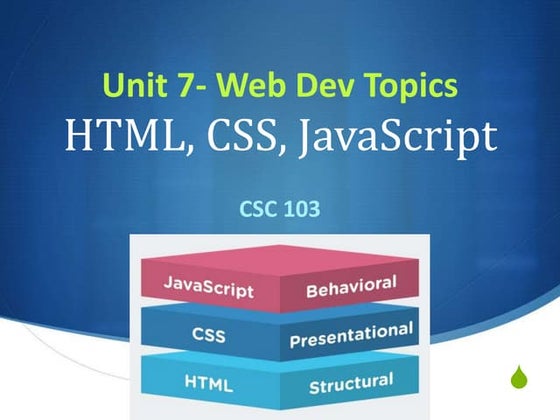 Unit 7- Web Dev Topics
HTML, CSS, JavaScript

CSC 103

JavaScript
Behavioral
CSS
Presentational
HTML
Structural